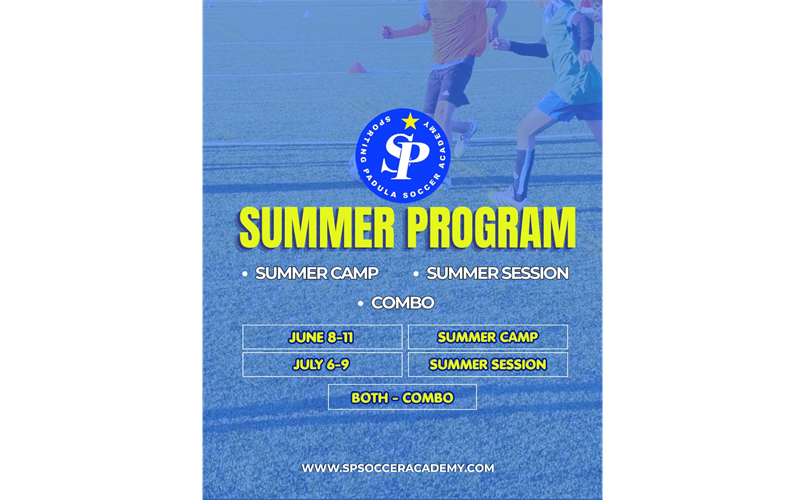 SPORTING PADULA SOCCER ACADEMY
SP

SUMMER PROGRAM

• SUMMER CAMP • SUMMER SESSION
• COMBO

| JUNE 8-11 | SUMMER CAMP |
|---|---|
| JULY 6-9 | SUMMER SESSION |

BOTH - COMBO

WWW.SPSOCCERACADEMY.COM